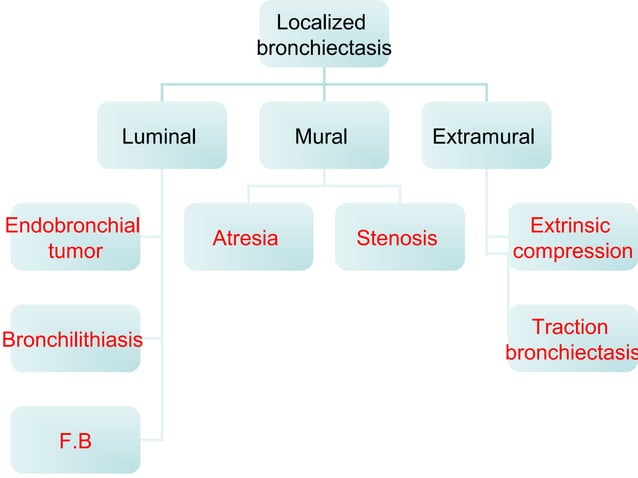 Localized bronchiectasis

Luminal

Mural

Extramural

Endobronchial tumor

Bronchilithiasis

F.B

Atresia

Stenosis

Extrinsic compression

Traction bronchiectasis